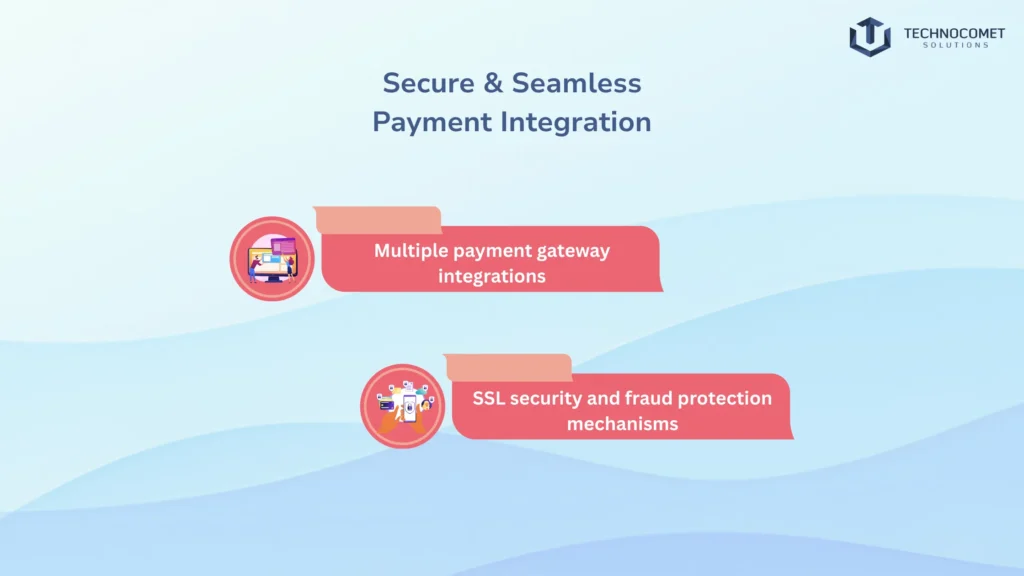 TECHNOCOMET
SOLUTIONS

Secure & Seamless
Payment Integration

Multiple payment gateway integrations

SSL security and fraud protection mechanisms